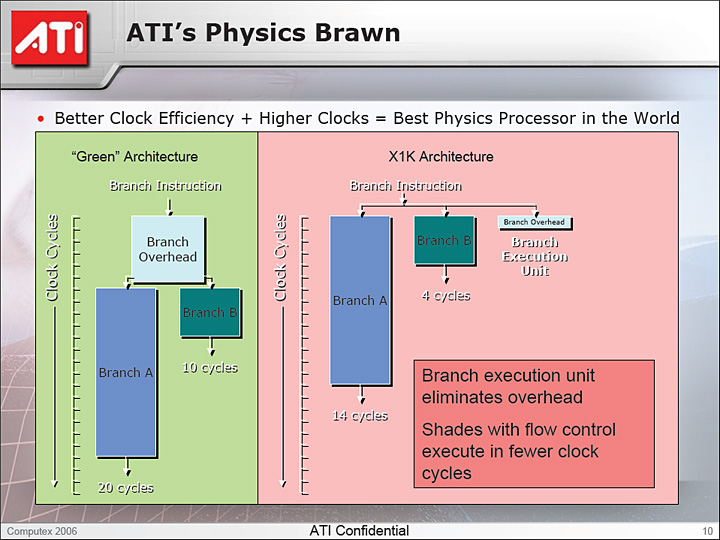 ATI

ATI's Physics Brawn

• Better Clock Efficiency + Higher Clocks = Best Physics Processor in the World

"Green" Architecture

Branch Instruction

Clock Cycles

Branch Overhead

Branch A

Branch B

10 cycles

20 cycles

X1K Architecture

Branch Instruction

Clock Cycles

Branch A

Branch B

Branch Overhead

Branch Execution Unit

4 cycles

14 cycles

Branch execution unit eliminates overhead

Shades with flow control execute in fewer clock cycles

Computex 2006

ATI Confidential

10